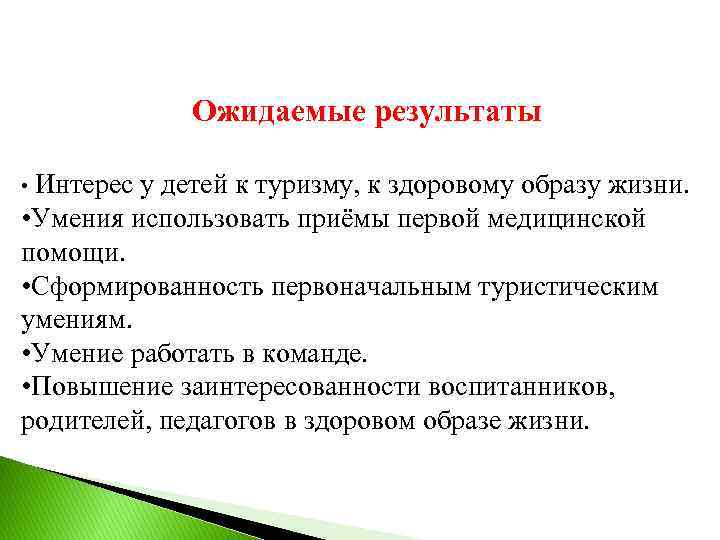 Ожидаемые результаты

• Интерес у детей к туризму, к здоровому образу жизни.
•Умения использовать приёмы первой медицинской помощи.
•Сформированность первоначальным туристическим умениям.
•Умение работать в команде.
•Повышение заинтересованности воспитанников, родителей, педагогов в здоровом образе жизни.